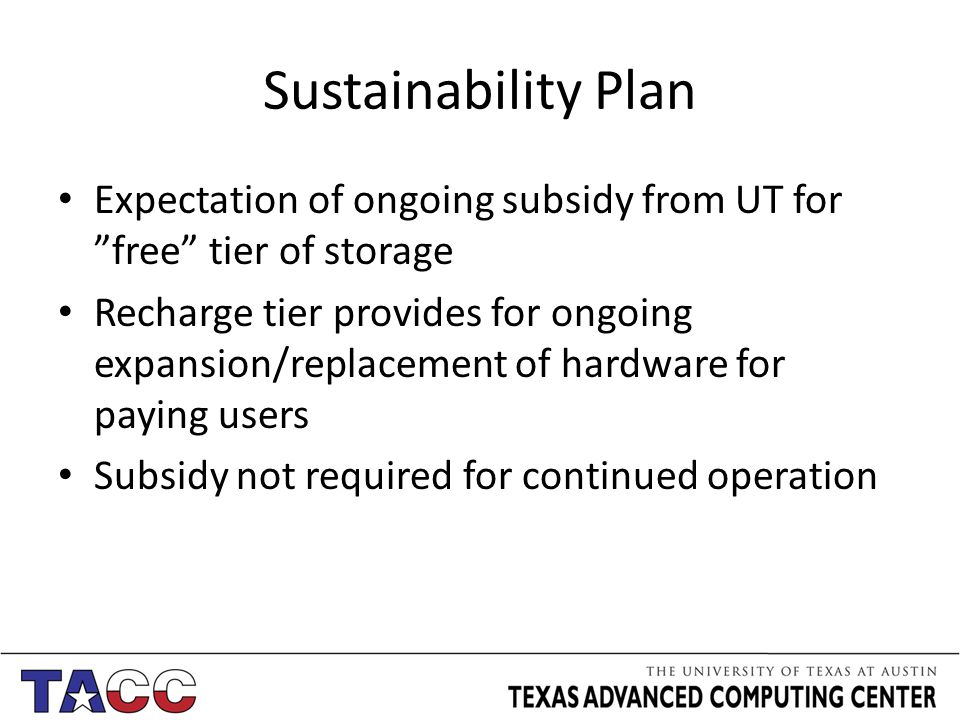 Sustainability Plan

• Expectation of ongoing subsidy from UT for ”free” tier of storage
• Recharge tier provides for ongoing expansion/replacement of hardware for paying users
• Subsidy not required for continued operation

TACC

THE UNIVERSITY OF TEXAS AT AUSTIN
TEXAS ADVANCED COMPUTING CENTER